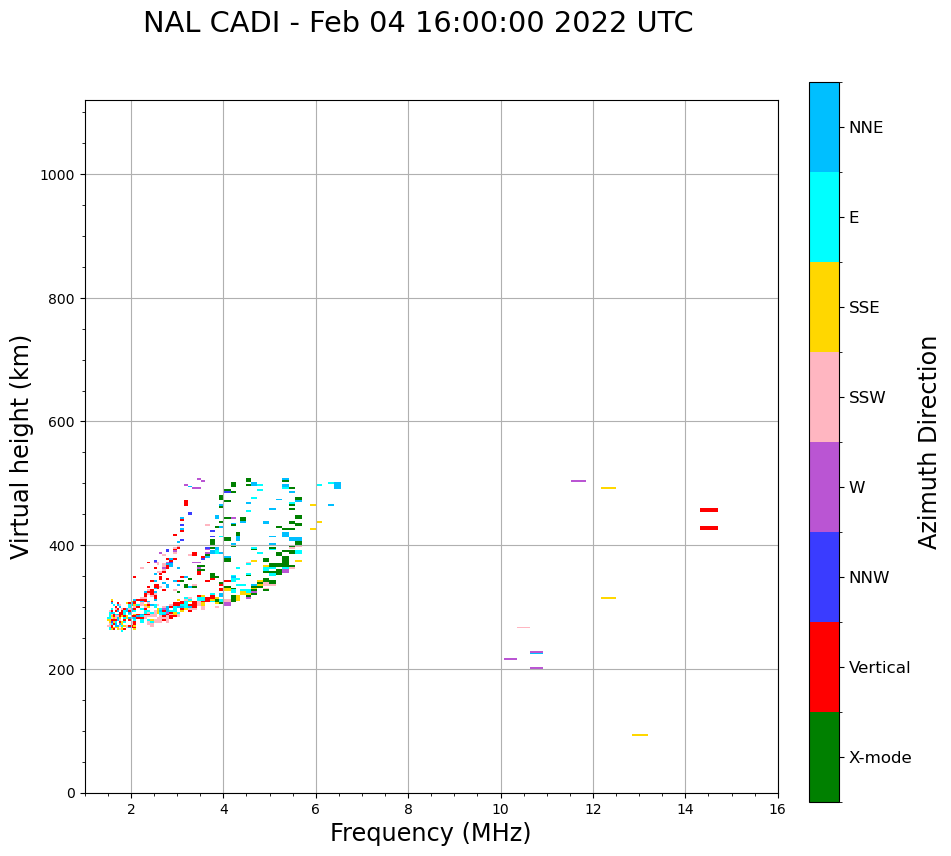 NAL CADI - Feb 04 16:00:00 2022 UTC

Virtual height (km)

1000
800
600
400
200
0

2 4 6 8 10 12 14 16

Frequency (MHz)

NNE
E
SSE
SSW
W
NNW
Vertical
X-mode

Azimuth Direction